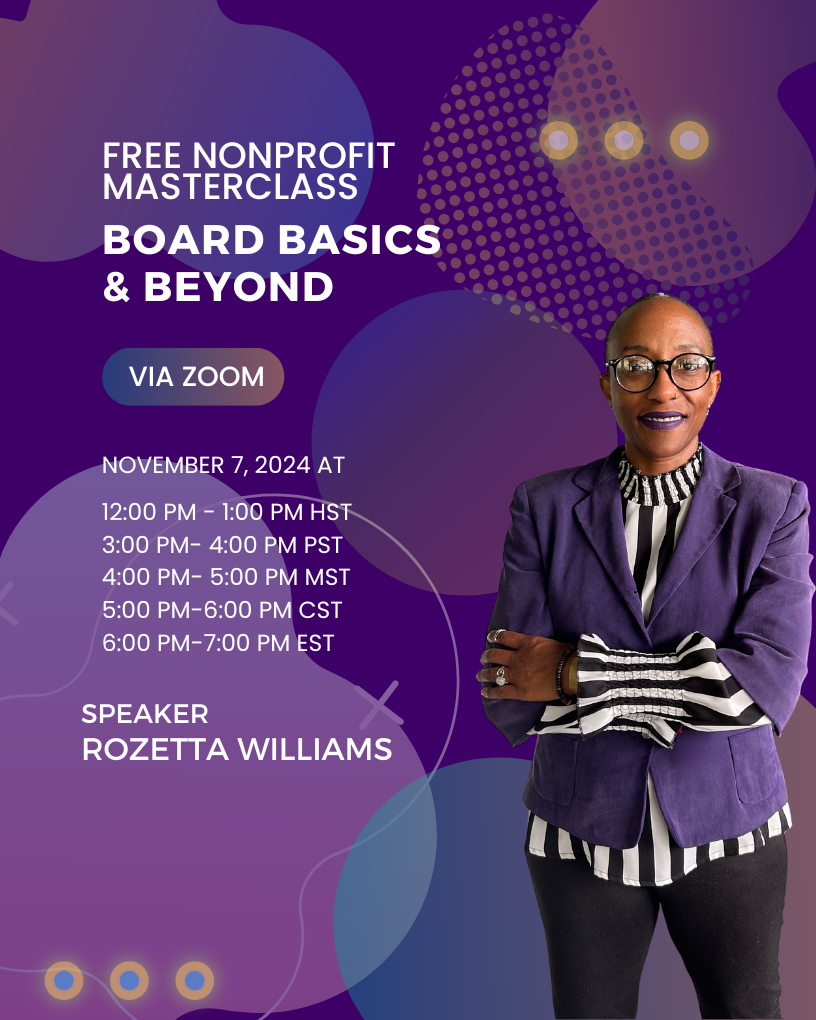 FREE NONPROFIT MASTERCLASS

BOARD BASICS & BEYOND

VIA ZOOM

NOVEMBER 7, 2024 AT

12:00 PM - 1:00 PM HST
3:00 PM- 4:00 PM PST
4:00 PM- 5:00 PM MST
5:00 PM-6:00 PM CST
6:00 PM-7:00 PM EST

SPEAKER
ROZETTA WILLIAMS